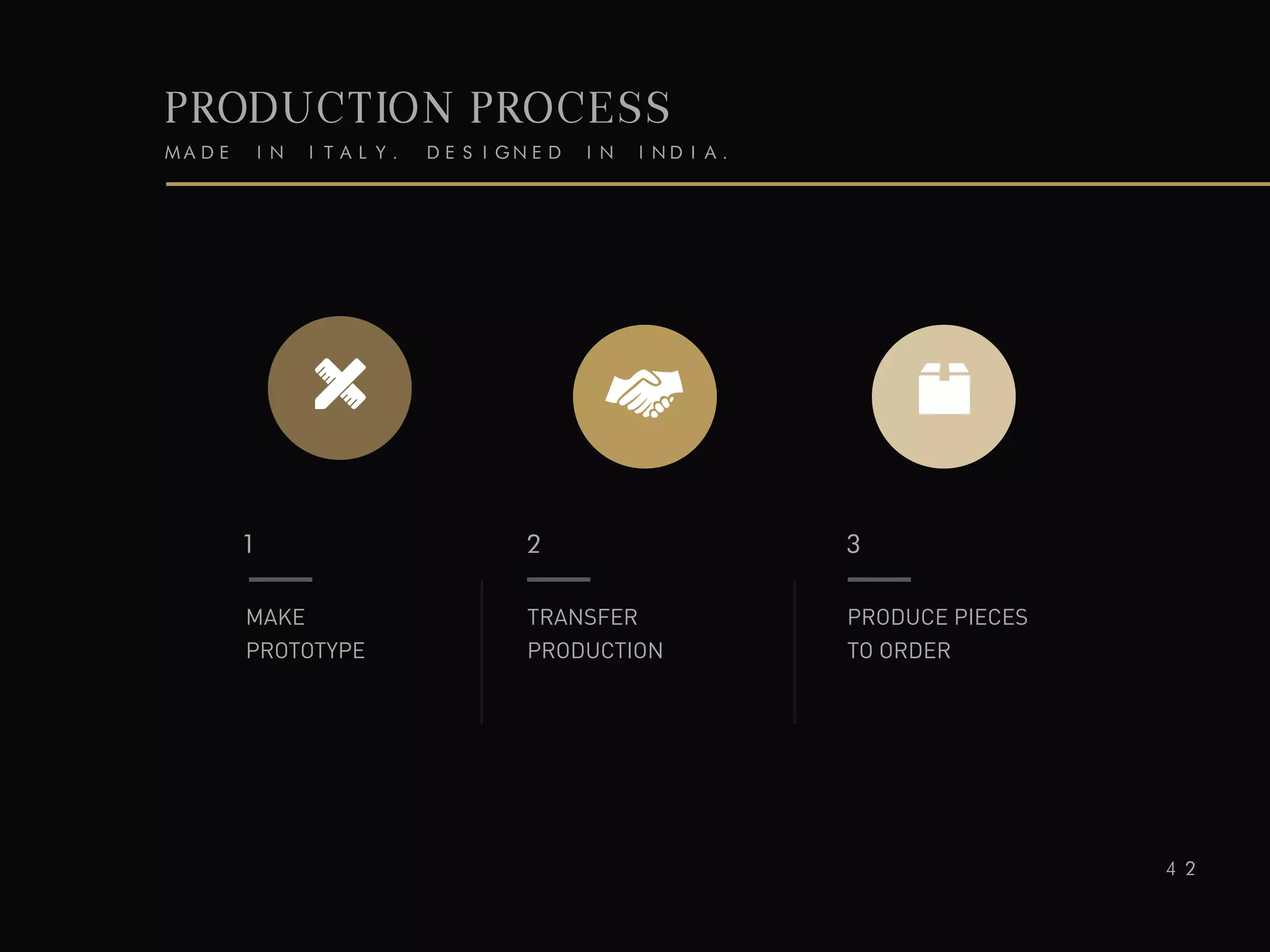 PRODUCTION PROCESS

MADE IN ITALY. DESIGNED IN INDIA.

1

MAKE PROTOTYPE

2

TRANSFER PRODUCTION

3

PRODUCE PIECES TO ORDER

42